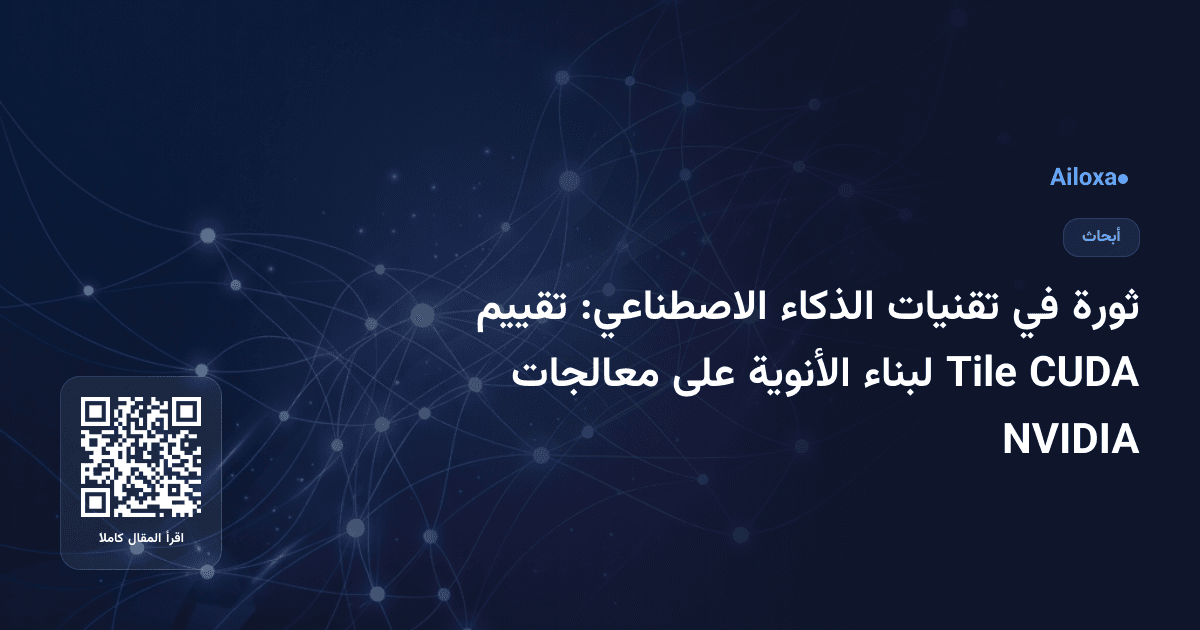 Ailoxa

أبحاث

ثورة في تقنيات الذكاء الاصطناعي: تقييم Tile CUDA لبناء الأنوية على معالجات NVIDIA

اقرأ المقال كاملا